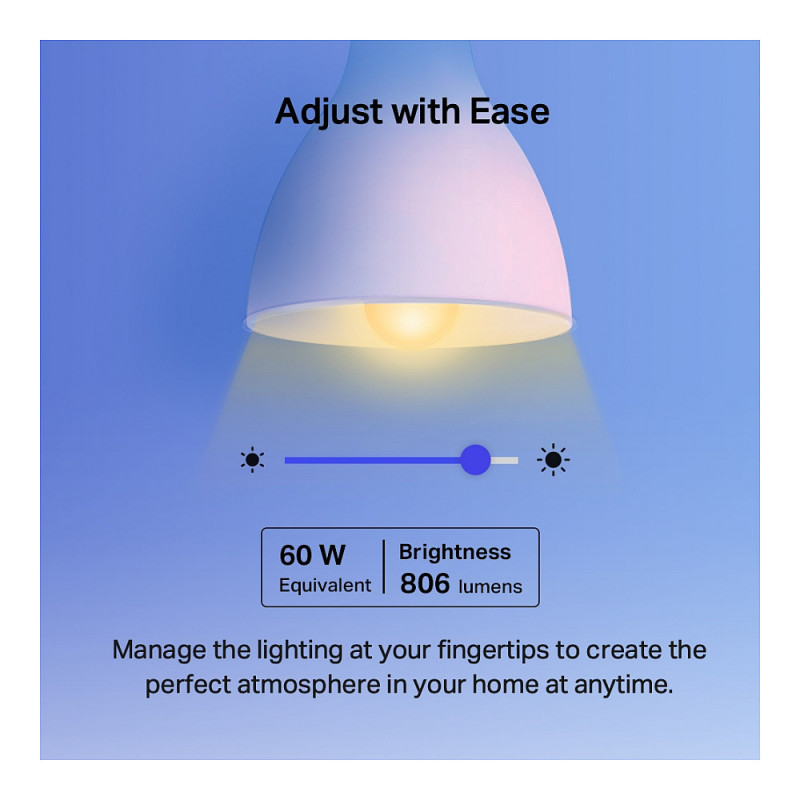 Adjust with Ease

60 W
Equivalent

Brightness
806 lumens

Manage the lighting at your fingertips to create the perfect atmosphere in your home at anytime.